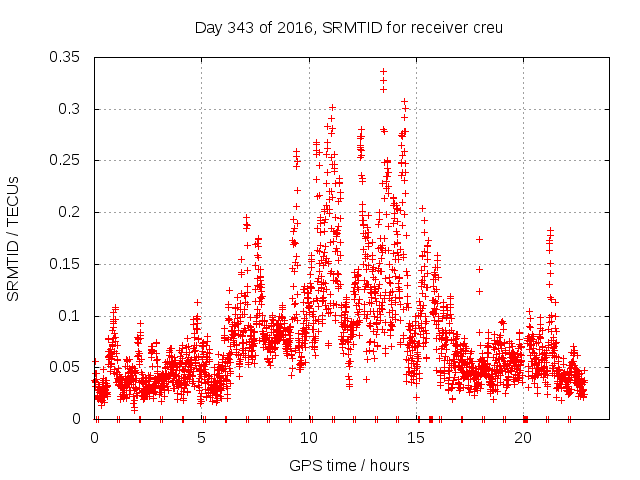 Day 343 of 2016, SRMTID for receiver creu

SRMTID / TECUs

0.35
0.3
0.25
0.2
0.15
0.1
0.05
0

0
5
10
15
20

GPS time / hours